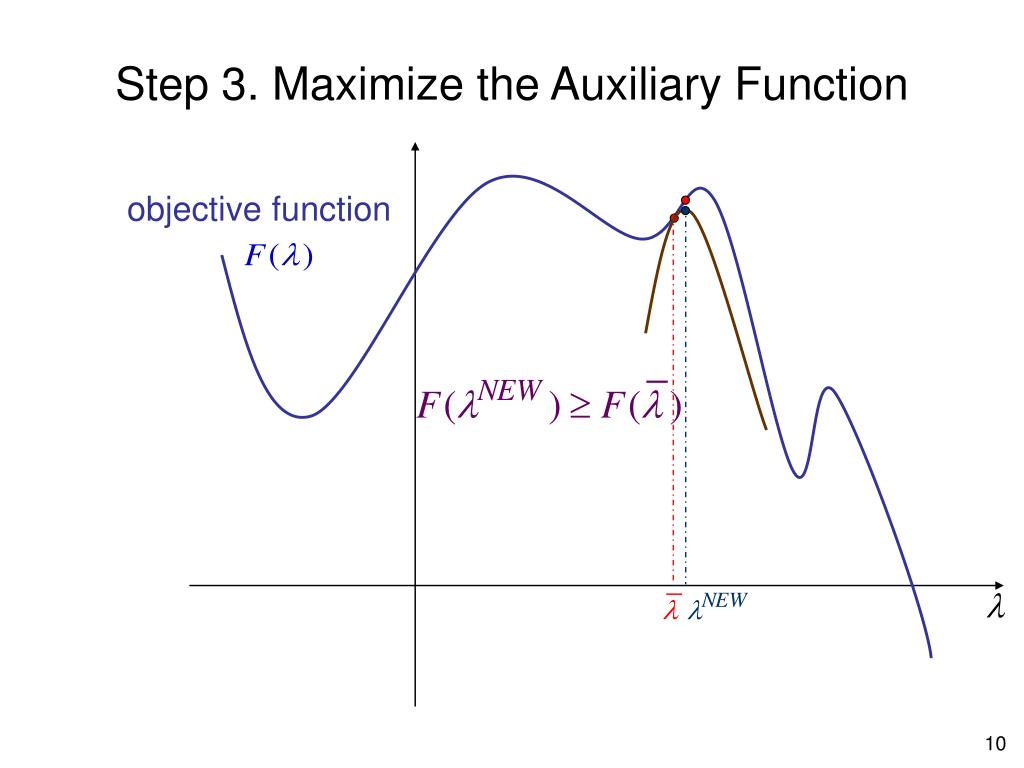 Step 3. Maximize the Auxiliary Function

objective function
$F(\lambda)$

$F(\lambda^{NEW}) \geq F(\bar{\lambda})$

$\bar{\lambda}$ $\lambda^{NEW}$

$\lambda$

10